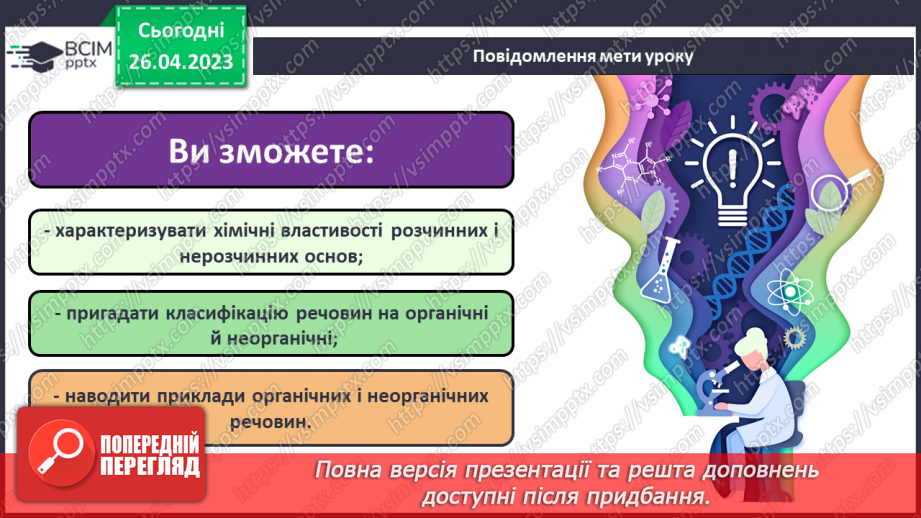 ВСІМ pptx

Сьогодні
26.04.2023

Повідомлення мети уроку

Ви зможете:

- характеризувати хімічні властивості розчинних і нерозчинних основ;

- пригадати класифікацію речовин на органічні й неорганічні;

- наводити приклади органічних і неорганічних речовин.

ПОПЕРЕДНІЙ ПЕРЕГЛЯД

Повна версія презентації та решта доповнень доступні після придбання.

https://vsimpptx.com